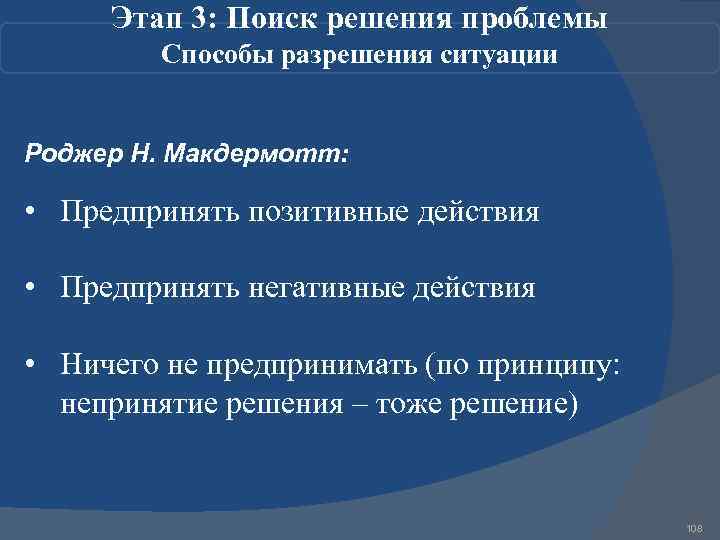 Этап 3: Поиск решения проблемы
Способы разрешения ситуации

Роджер Н. Макдермотт:

• Предпринять позитивные действия

• Предпринять негативные действия

• Ничего не предпринимать (по принципу: непринятие решения – тоже решение)

108